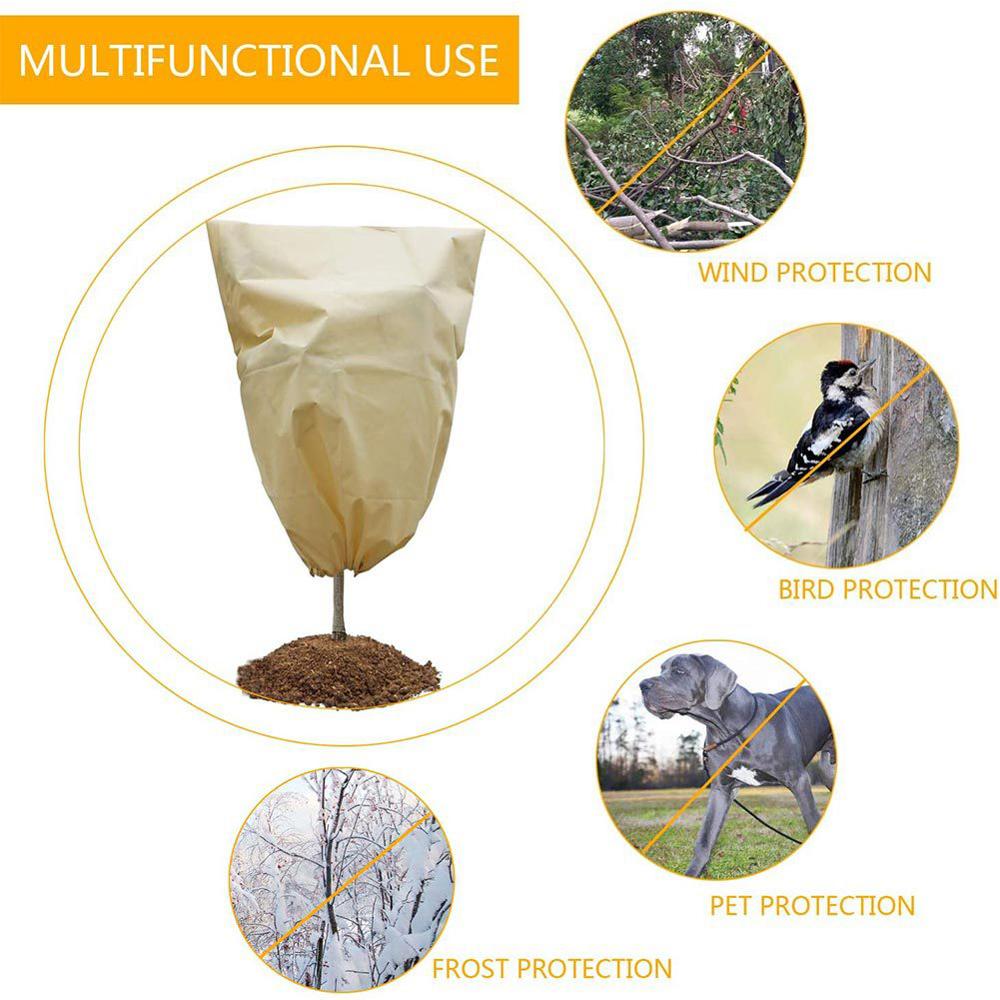 MULTIFUNCTIONAL USE

WIND PROTECTION

BIRD PROTECTION

PET PROTECTION

FROST PROTECTION